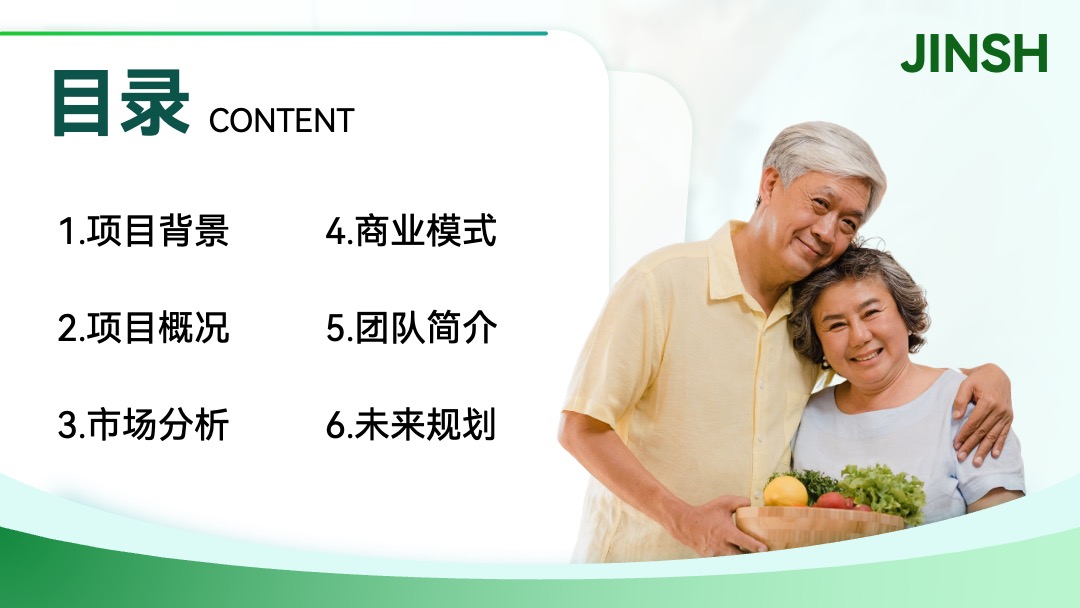 JINSH

目录 CONTENT

1.项目背景

2.项目概况

3.市场分析

4.商业模式

5.团队简介

6.未来规划